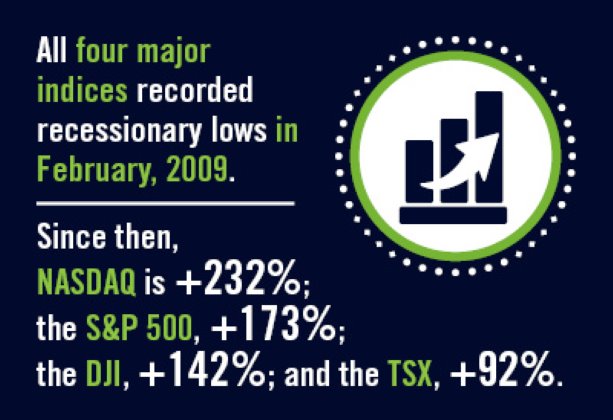 All four major indices recorded recessionary lows in February, 2009.

Since then, NASDAQ is +232%; the S&P 500, +173%; the DJI, +142%; and the TSX, +92%.